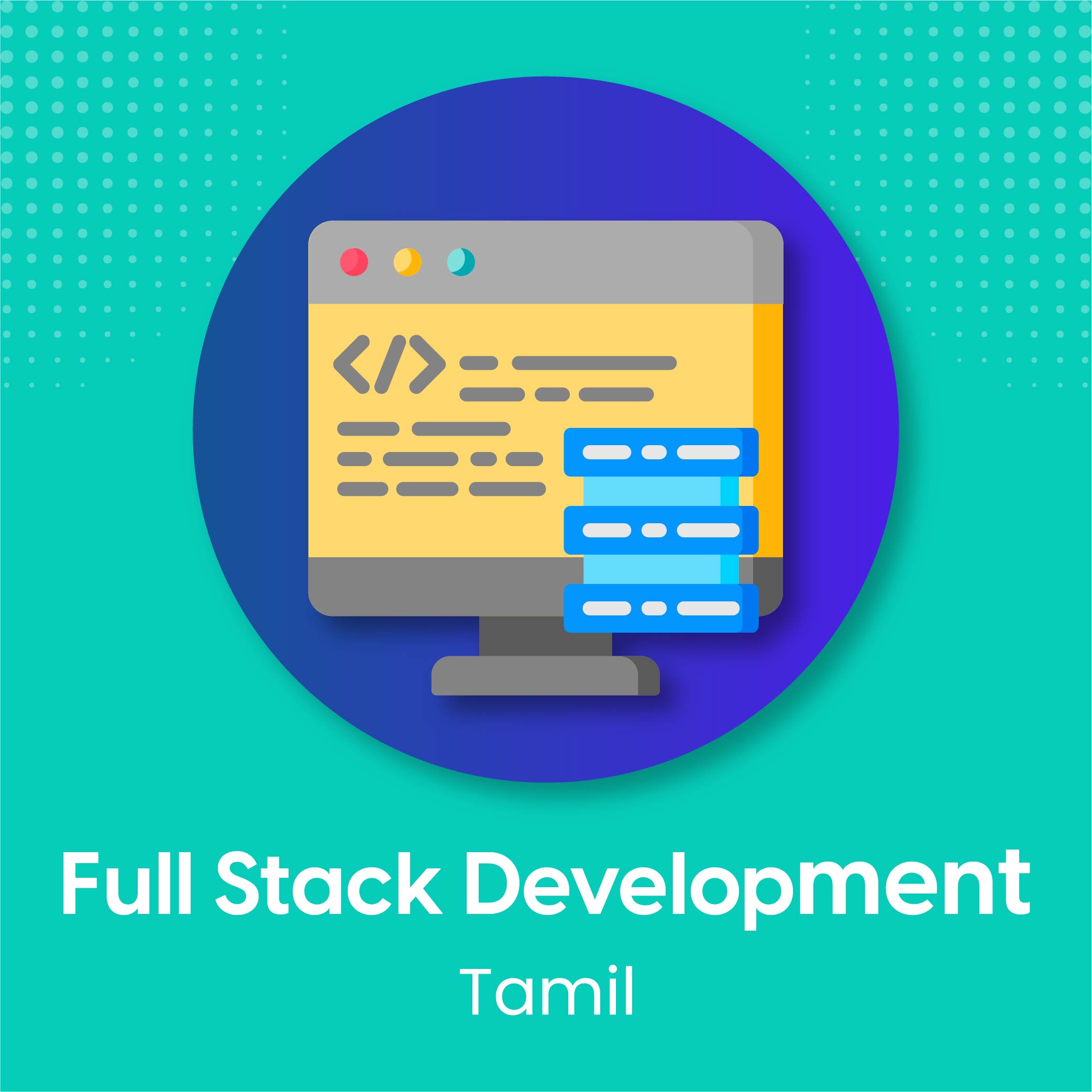 </>

Full Stack Development

Tamil